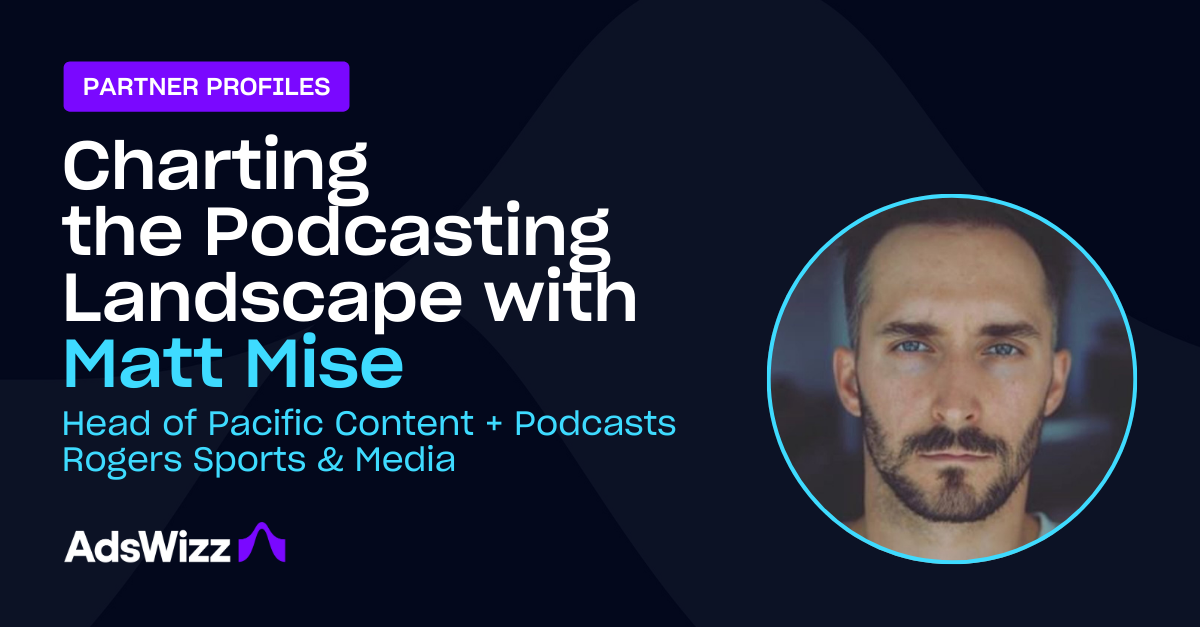 PARTNER PROFILES

Charting the Podcasting Landscape with Matt Mise

Head of Pacific Content + Podcasts
Rogers Sports & Media

AdsWizz